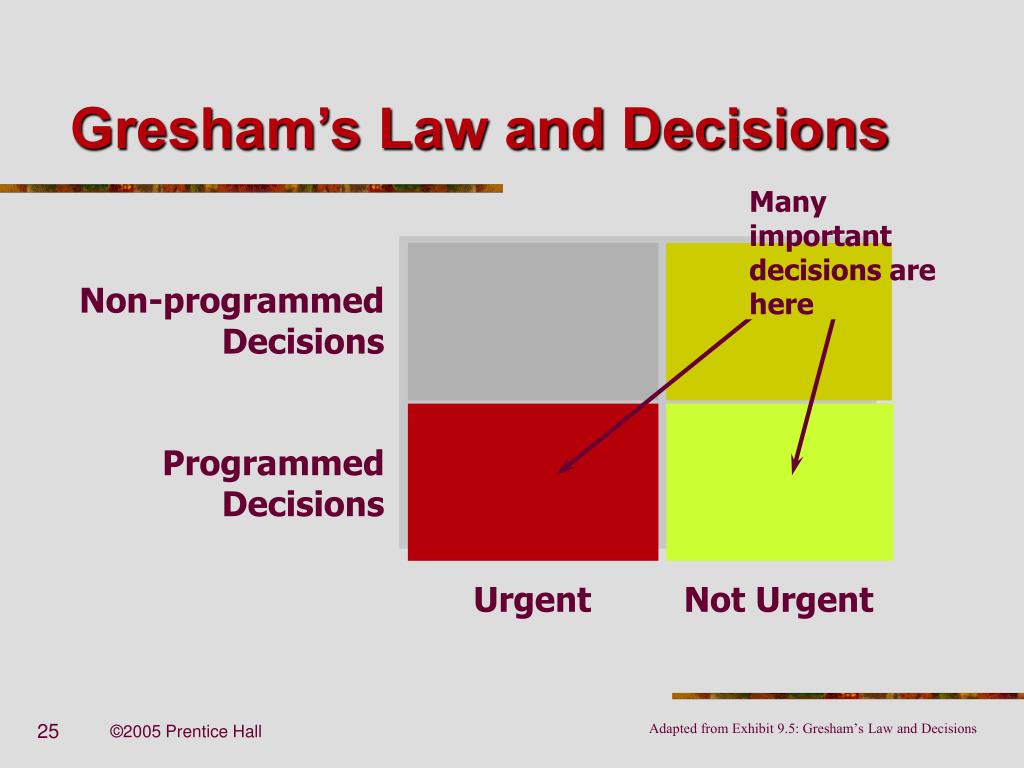 Gresham’s Law and Decisions

Many important decisions are here

Non-programmed Decisions

Programmed Decisions

Urgent

Not Urgent

25

©2005 Prentice Hall

Adapted from Exhibit 9.5: Gresham’s Law and Decisions